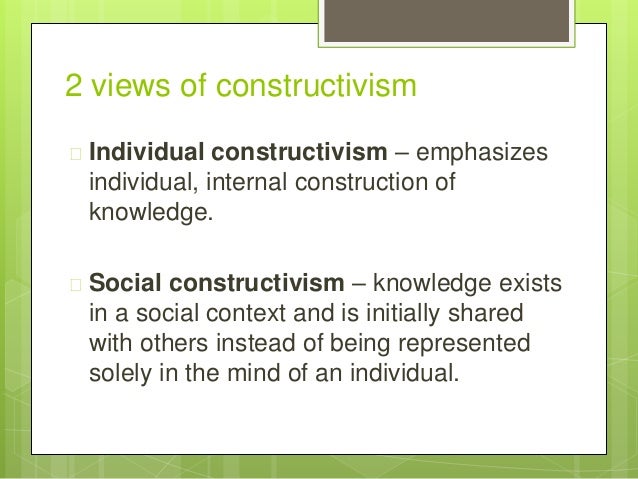 2 views of constructivism

Individual constructivism – emphasizes individual, internal construction of knowledge.

Social constructivism – knowledge exists in a social context and is initially shared with others instead of being represented solely in the mind of an individual.